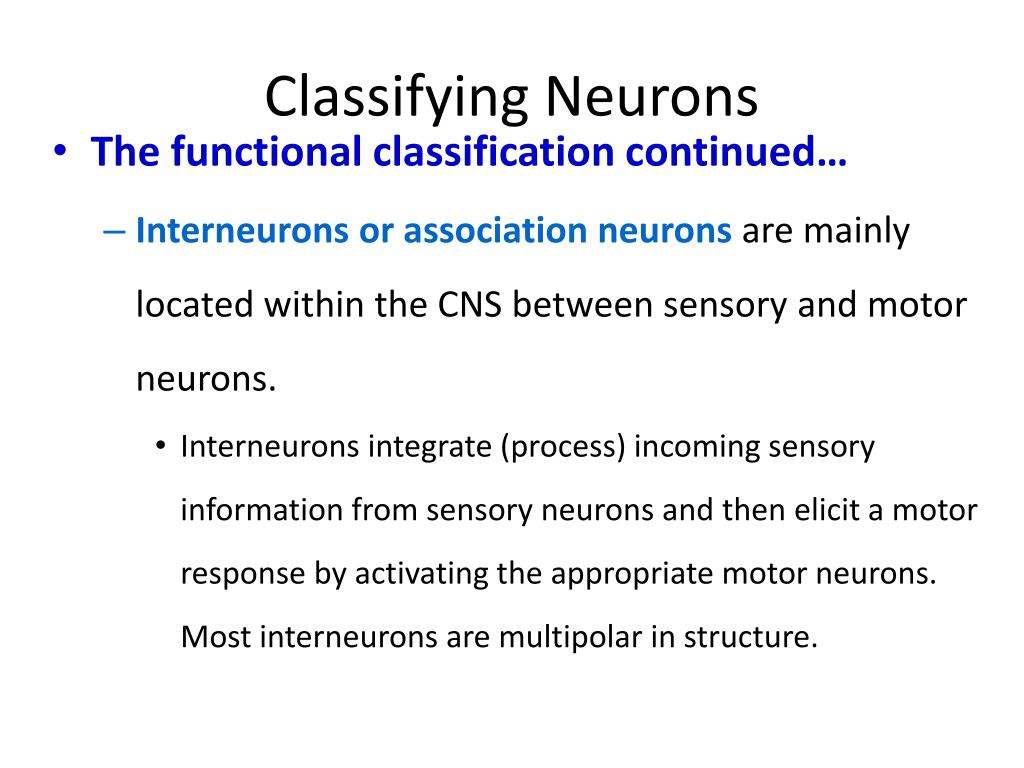 Classifying Neurons

• The functional classification continued…

– Interneurons or association neurons are mainly located within the CNS between sensory and motor neurons.

• Interneurons integrate (process) incoming sensory information from sensory neurons and then elicit a motor response by activating the appropriate motor neurons. Most interneurons are multipolar in structure.